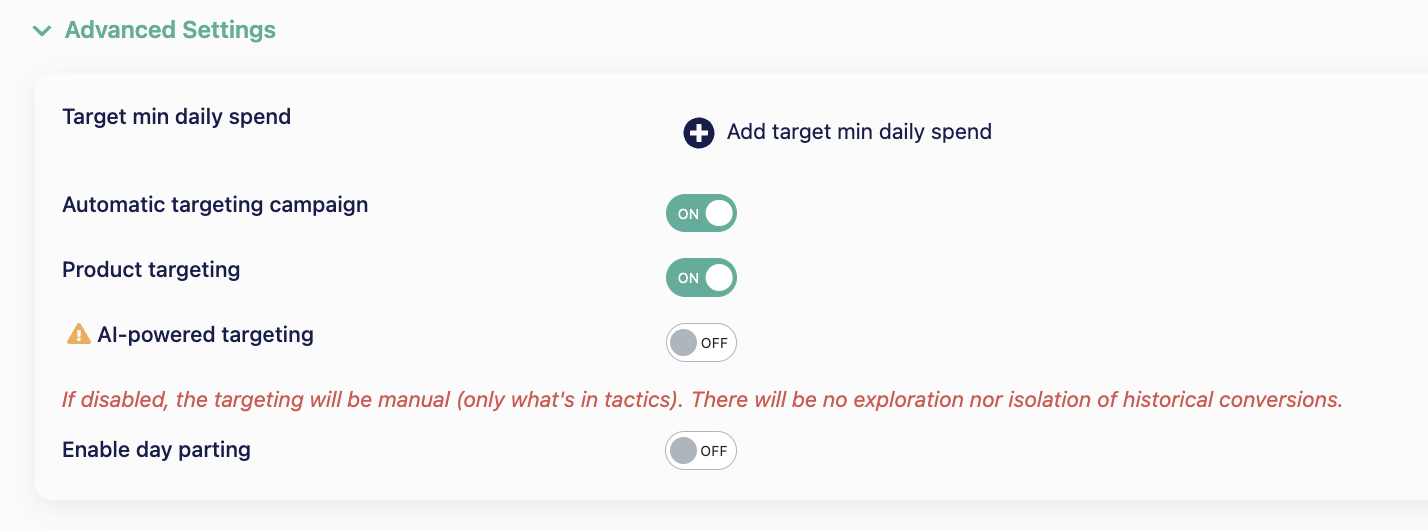 Advanced Settings

Target min daily spend

Add target min daily spend

Automatic targeting campaign

ON

Product targeting

ON

AI-powered targeting

OFF

If disabled, the targeting will be manual (only what's in tactics). There will be no exploration nor isolation of historical conversions.

Enable day parting

OFF